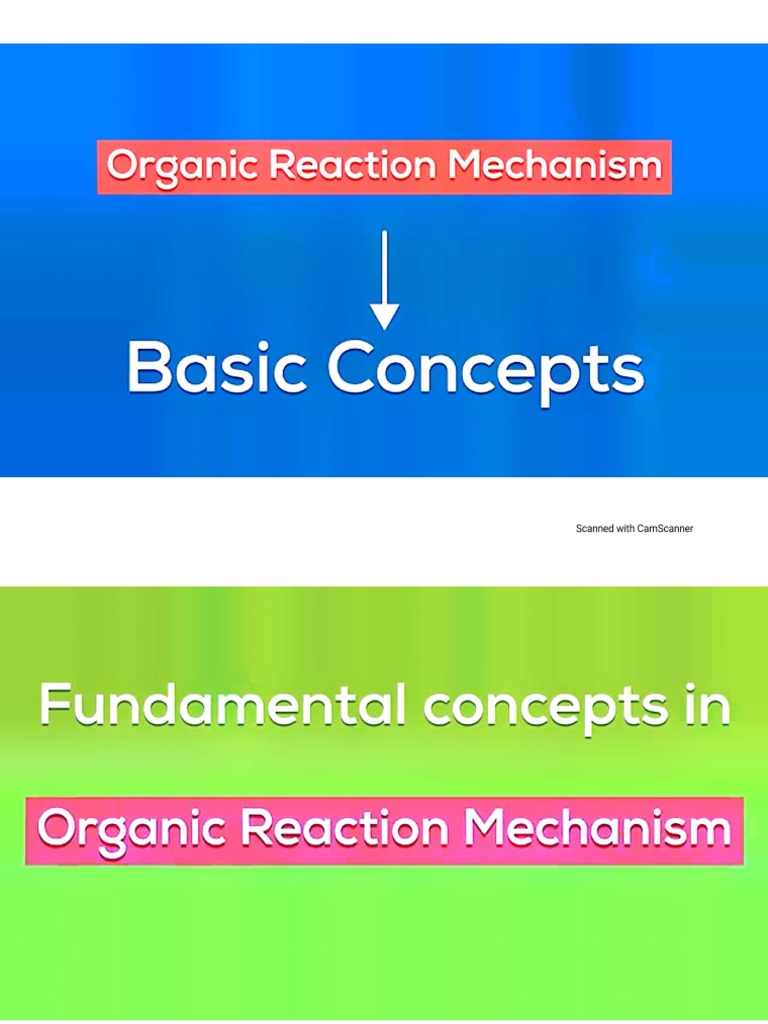 Organic Reaction Mechanism

Basic Concepts

Scanned with CamScanner

Fundamental concepts in

Organic Reaction Mechanism